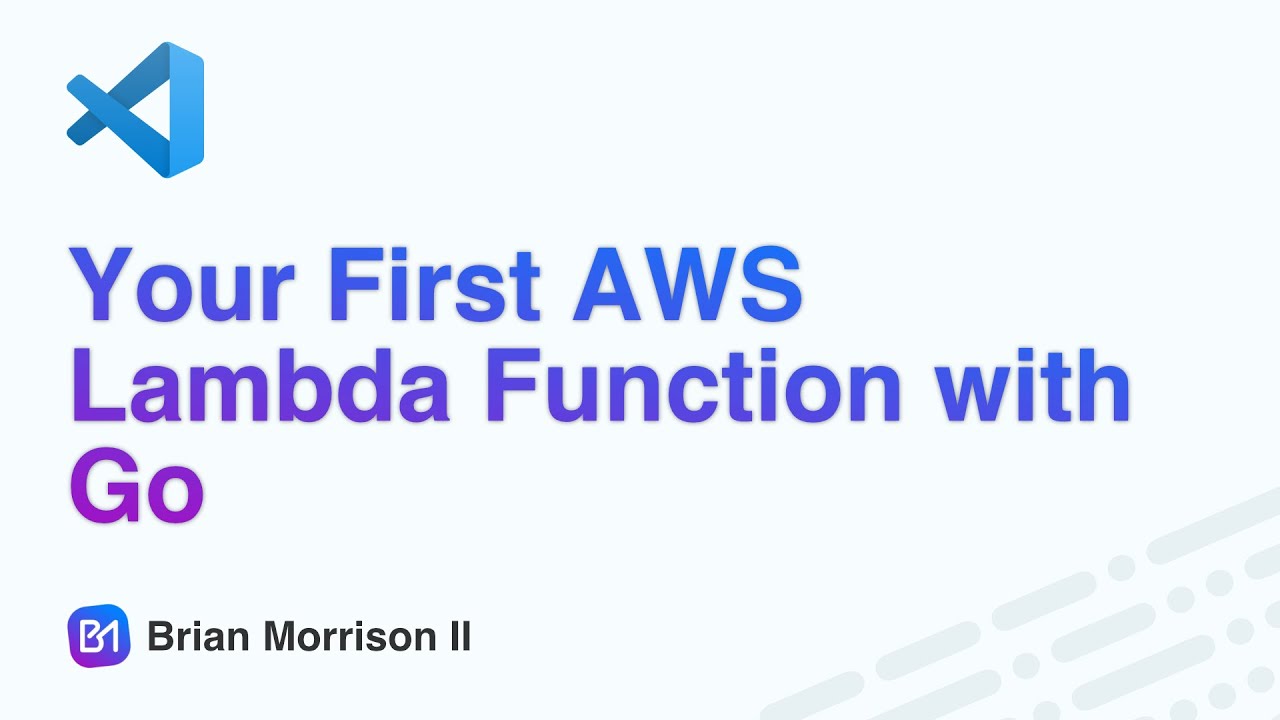 Your First AWS Lambda Function with Go

BM Brian Morrison II